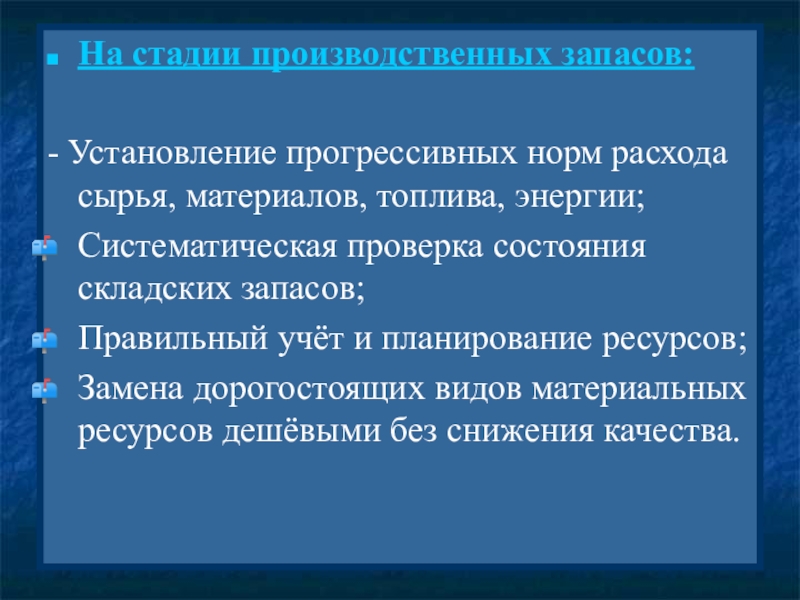 На стадии производственных запасов:

- Установление прогрессивных норм расхода сырья, материалов, топлива, энергии;

Систематическая проверка состояния складских запасов;

Правильный учёт и планирование ресурсов;

Замена дорогостоящих видов материальных ресурсов дешёвыми без снижения качества.